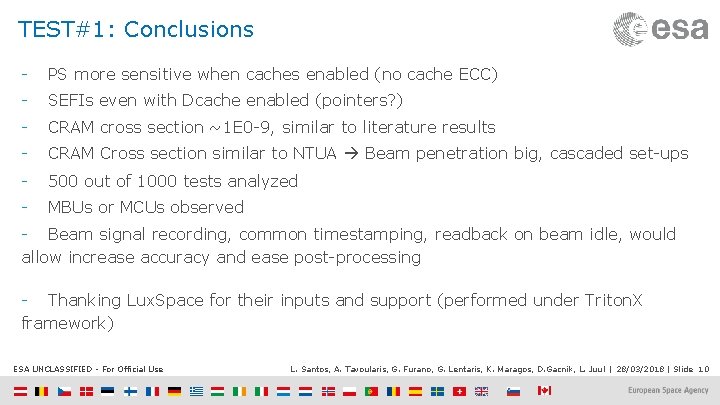 TEST#1: Conclusions

esa

- PS more sensitive when caches enabled (no cache ECC)
- SEFIs even with Dcache enabled (pointers?)
- CRAM cross section ~1E0-9, similar to literature results
- CRAM Cross section similar to NTUA → Beam penetration big, cascaded set-ups
- 500 out of 1000 tests analyzed
- MBUs or MCUs observed
- Beam signal recording, common timestamping, readback on beam idle, would allow increase accuracy and ease post-processing

- Thanking LuxSpace for their inputs and support (performed under TritonX framework)

ESA UNCLASSIFIED - For Official Use

L. Santos, A. Tavoularis, G. Furano, G. Lentaris, K. Maragos, D.Gacnik, L. Juul | 28/03/2018 | Slide 10

European Space Agency